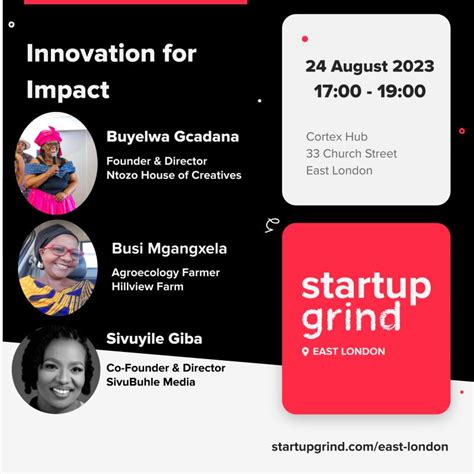 Innovation for Impact

Buyelwa Gcadana

Founder & Director
Ntozo House of Creatives

Busi Mgangxela

Agroecology Farmer
Hillview Farm

Sivuyile Giba

Co-Founder & Director
SivuBuhle Media

24 August 2023
17:00 - 19:00

Cortex Hub
33 Church Street
East London

startup grind

EAST LONDON

startupgrind.com/east-london